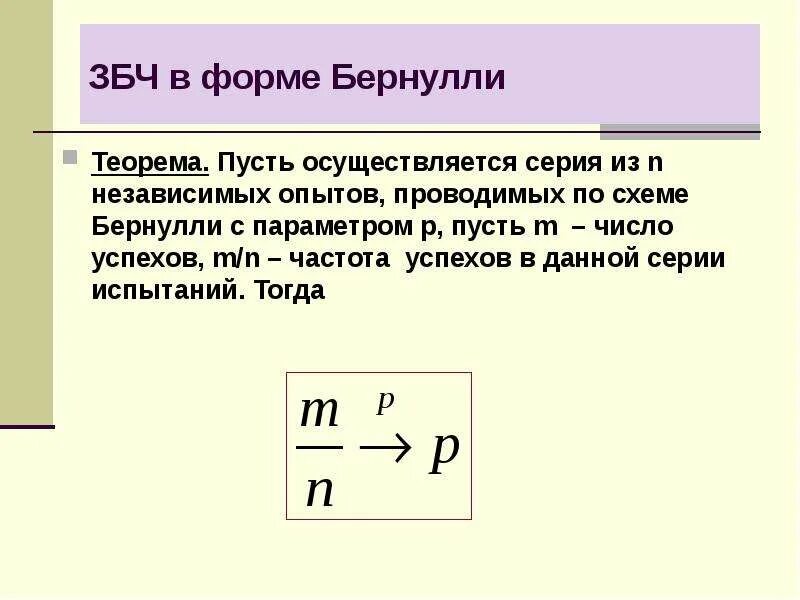 ЗБЧ в форме Бернулли

Теорема. Пусть осуществляется серия из n независимых опытов, проводимых по схеме Бернулли с параметром p, пусть m – число успехов, m/n – частота успехов в данной серии испытаний. Тогда

$\frac{m}{n} \xrightarrow{p} p$